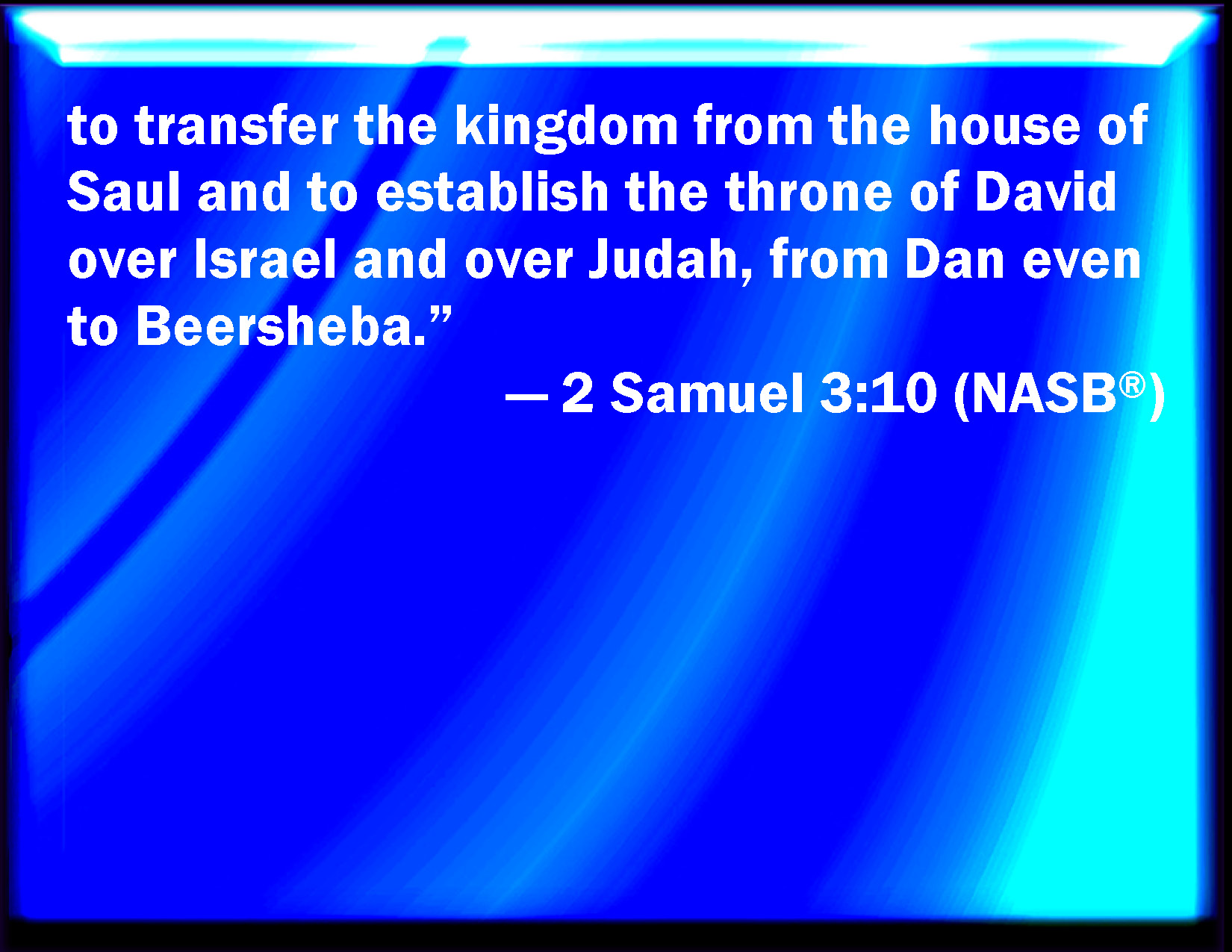 to transfer the kingdom from the house of Saul and to establish the throne of David over Israel and over Judah, from Dan even to Beersheba.”

— 2 Samuel 3:10 (NASB®)